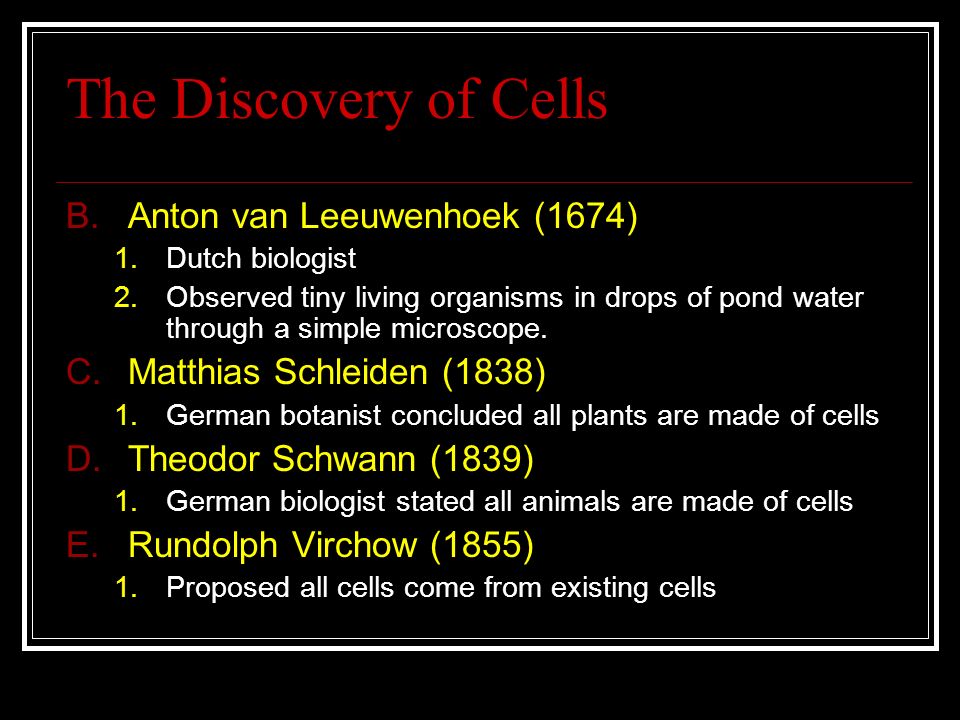 The Discovery of Cells

B. Anton van Leeuwenhoek (1674)
1. Dutch biologist
2. Observed tiny living organisms in drops of pond water through a simple microscope.

C. Matthias Schleiden (1838)
1. German botanist concluded all plants are made of cells

D. Theodor Schwann (1839)
1. German biologist stated all animals are made of cells

E. Rundolph Virchow (1855)
1. Proposed all cells come from existing cells